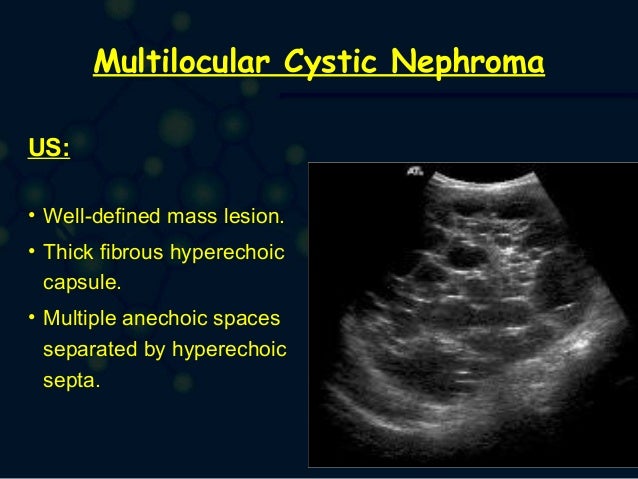 Multilocular Cystic Nephroma

US:

• Well-defined mass lesion.

• Thick fibrous hyperechoic capsule.

• Multiple anechoic spaces separated by hyperechoic septa.

ATL